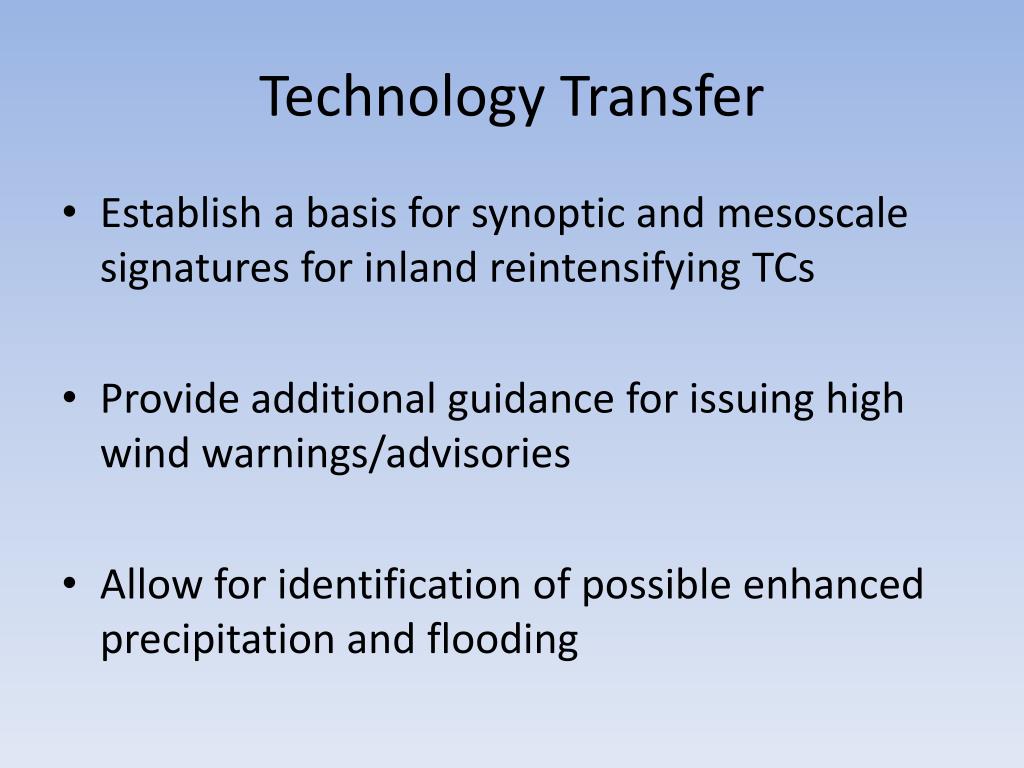 Technology Transfer

• Establish a basis for synoptic and mesoscale signatures for inland reintensifying TCs

• Provide additional guidance for issuing high wind warnings/advisories

• Allow for identification of possible enhanced precipitation and flooding